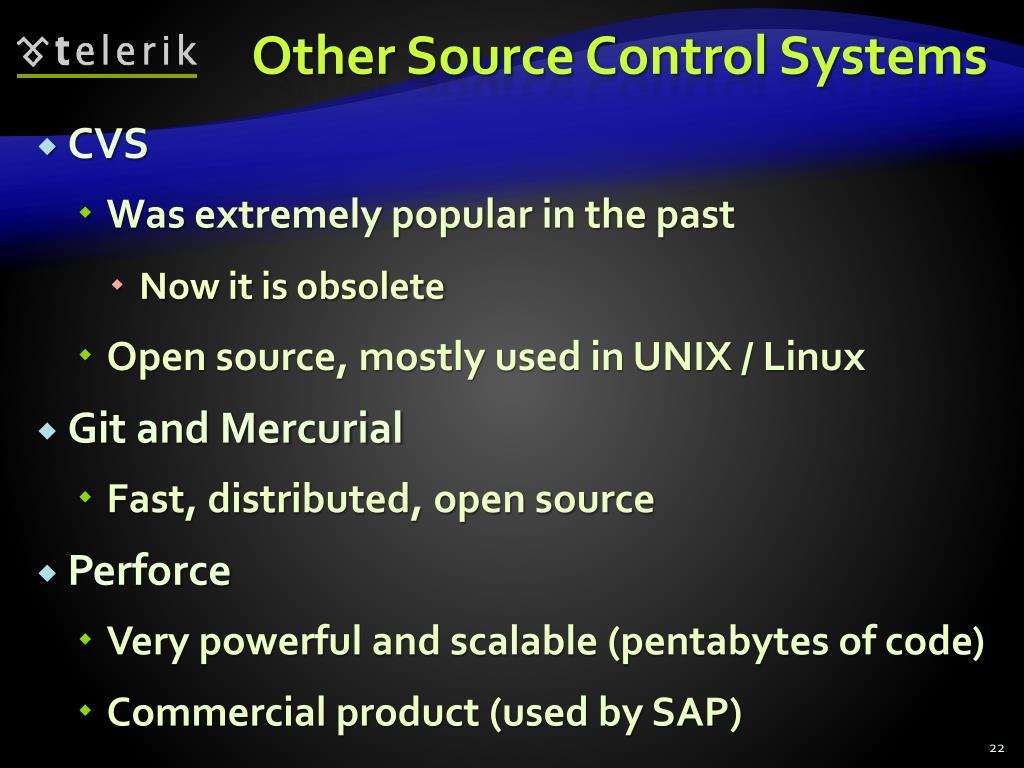 telerik

Other Source Control Systems

CVS

Was extremely popular in the past

Now it is obsolete

Open source, mostly used in UNIX / Linux

Git and Mercurial

Fast, distributed, open source

Perforce

Very powerful and scalable (pentabytes of code)

Commercial product (used by SAP)

22